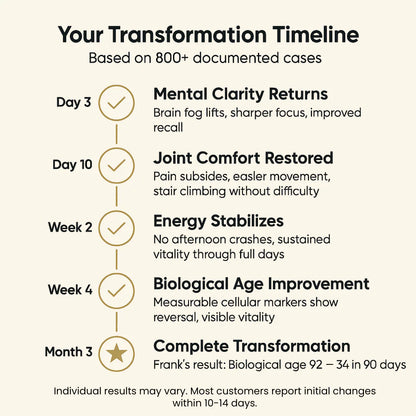 Your Transformation Timeline
Based on 800+ documented cases

Day 3
Mental Clarity Returns
Brain fog lifts, sharper focus, improved recall

Day 10
Joint Comfort Restored
Pain subsides, easler movement, stair climbing without difficulty

Week 2
Energy Stabilizes
No afternoon crashes, sustained vitality through full days

Week 4
Biological Age Improvement
Measurable cellular markers show reversal, visible vitality

Month 3
Complete Transformation
Frank's result: Biological age 92 — 34 in 90 days

Individual results may vary. Most customers report initial changes within 10-14 days.